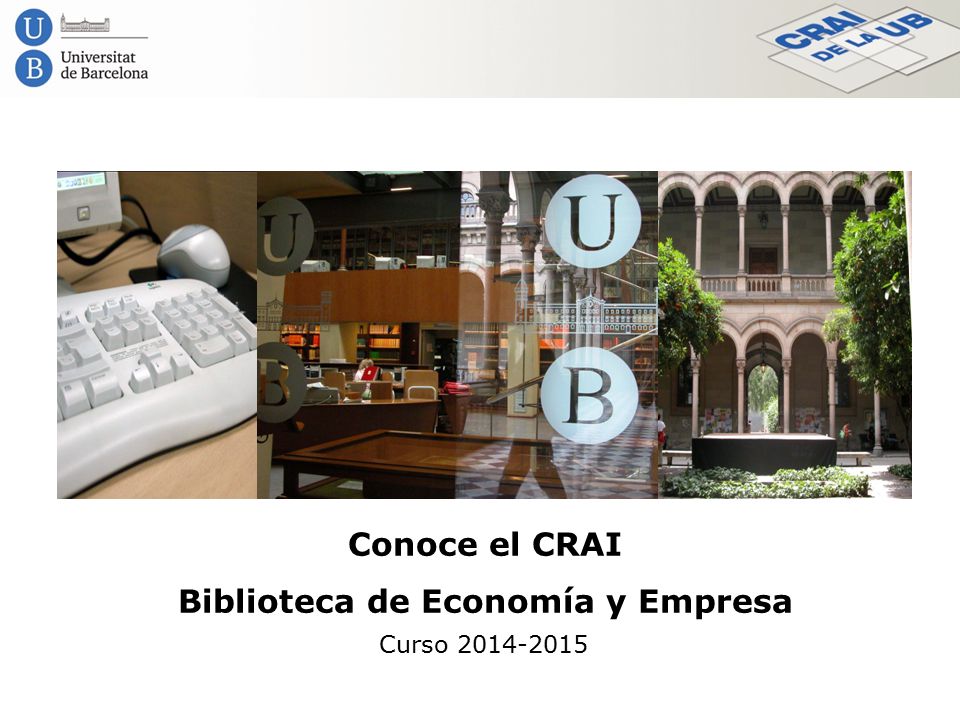 U B Universitat de Barcelona

CRAI DE LA UB

U B

U B

Conoce el CRAI

Biblioteca de Economía y Empresa

Curso 2014-2015